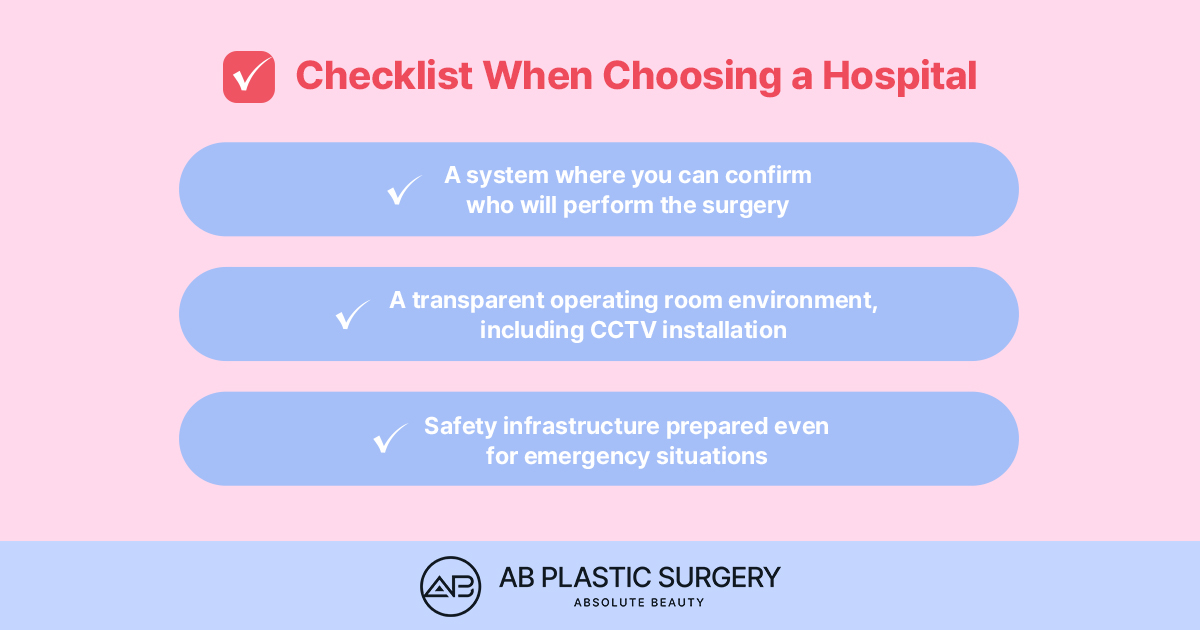 Checklist When Choosing a Hospital

A system where you can confirm who will perform the surgery

A transparent operating room environment, including CCTV installation

Safety infrastructure prepared even for emergency situations

AB

AB PLASTIC SURGERY
ABSOLUTE BEAUTY